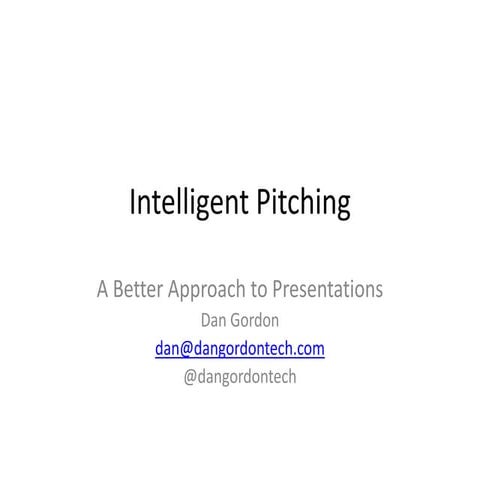 Intelligent Pitching

A Better Approach to Presentations
Dan Gordon
dan@dangordontech.com
@dangordontech